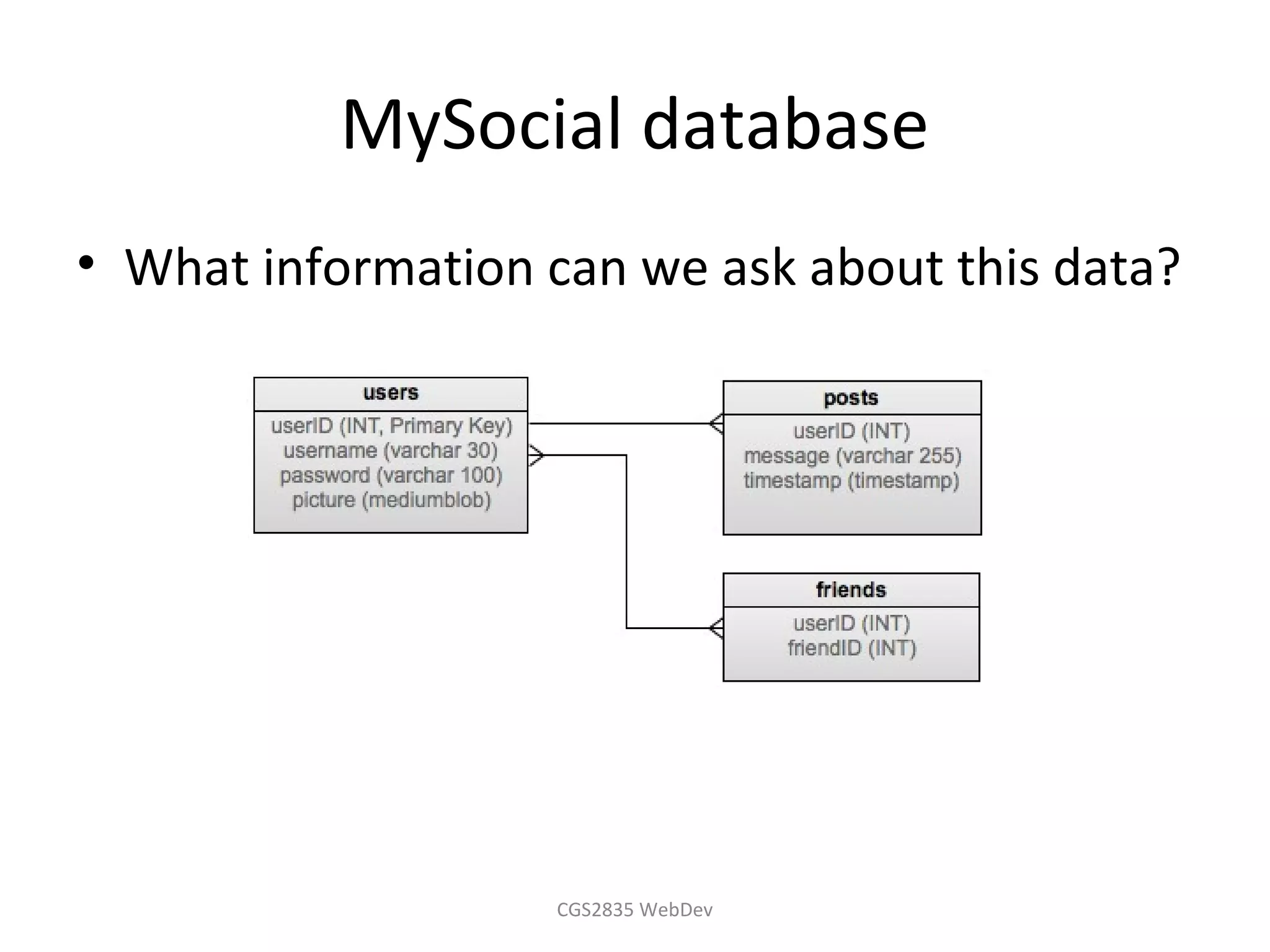 MySocial database

• What information can we ask about this data?

users
userID (INT, Primary Key)
username (varchar 30)
password (varchar 100)
picture (mediumblob)

posts
userID (INT)
message (varchar 255)
timestamp (timestamp)

friends
userID (INT)
friendID (INT)

CGS2835 WebDev